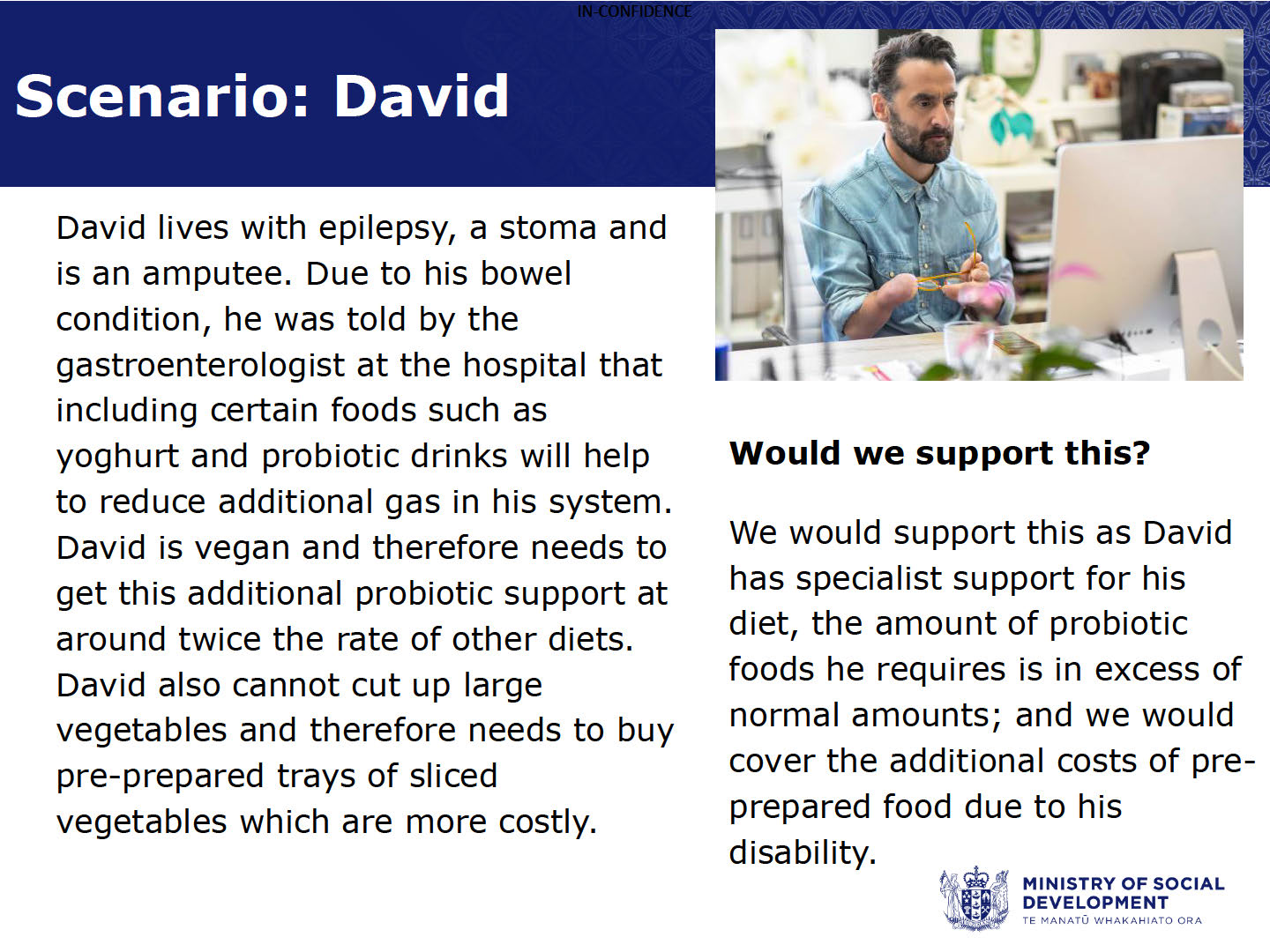 IN-CONFIDENCE

Scenario: David

David lives with epilepsy, a stoma and is an amputee. Due to his bowel condition, he was told by the gastroenterologist at the hospital that including certain foods such as yoghurt and probiotic drinks will help to reduce additional gas in his system. David is vegan and therefore needs to get this additional probiotic support at around twice the rate of other diets. David also cannot cut up large vegetables and therefore needs to buy pre-prepared trays of sliced vegetables which are more costly.

Would we support this?

We would support this as David has specialist support for his diet, the amount of probiotic foods he requires is in excess of normal amounts; and we would cover the additional costs of pre-prepared food due to his disability.

MINISTRY OF SOCIAL DEVELOPMENT
TE MANATŪ WHAKAHIATO ORA